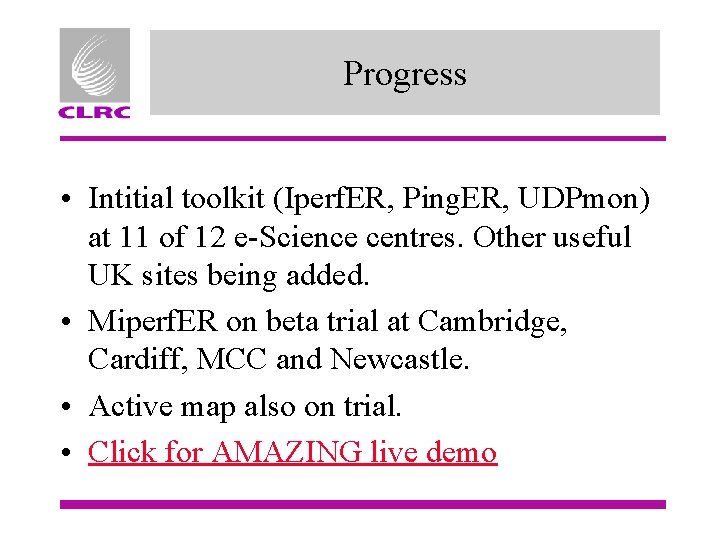 CLRC

Progress

• Intitial toolkit (IperfER, PingER, UDPmon) at 11 of 12 e-Science centres. Other useful UK sites being added.

• MiperfER on beta trial at Cambridge, Cardiff, MCC and Newcastle.

• Active map also on trial.

• Click for AMAZING live demo